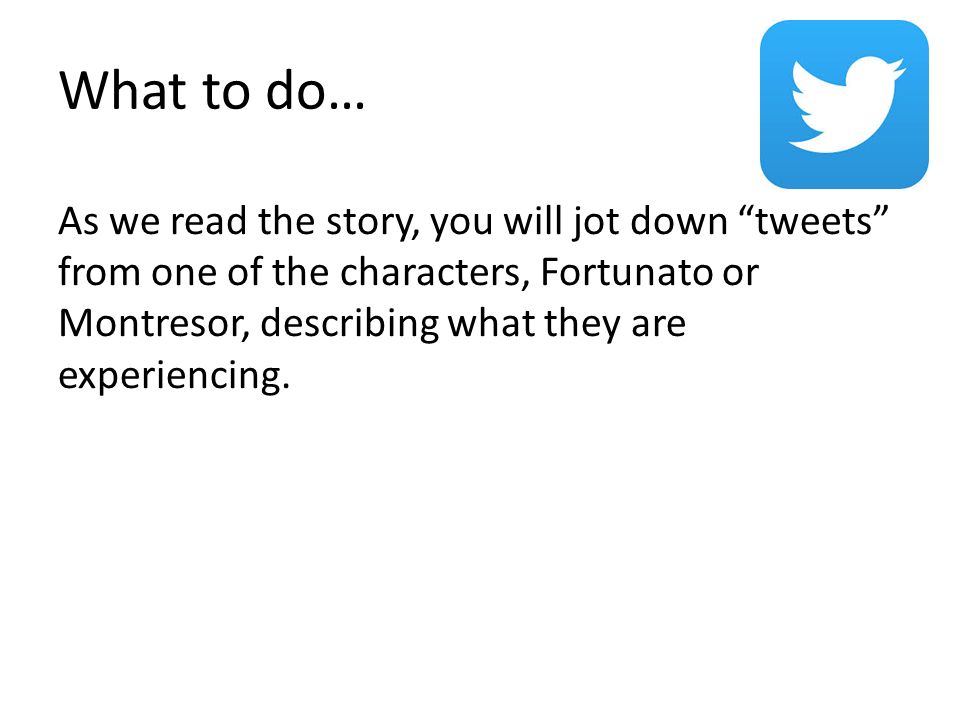 What to do…

As we read the story, you will jot down “tweets” from one of the characters, Fortunato or Montresor, describing what they are experiencing.